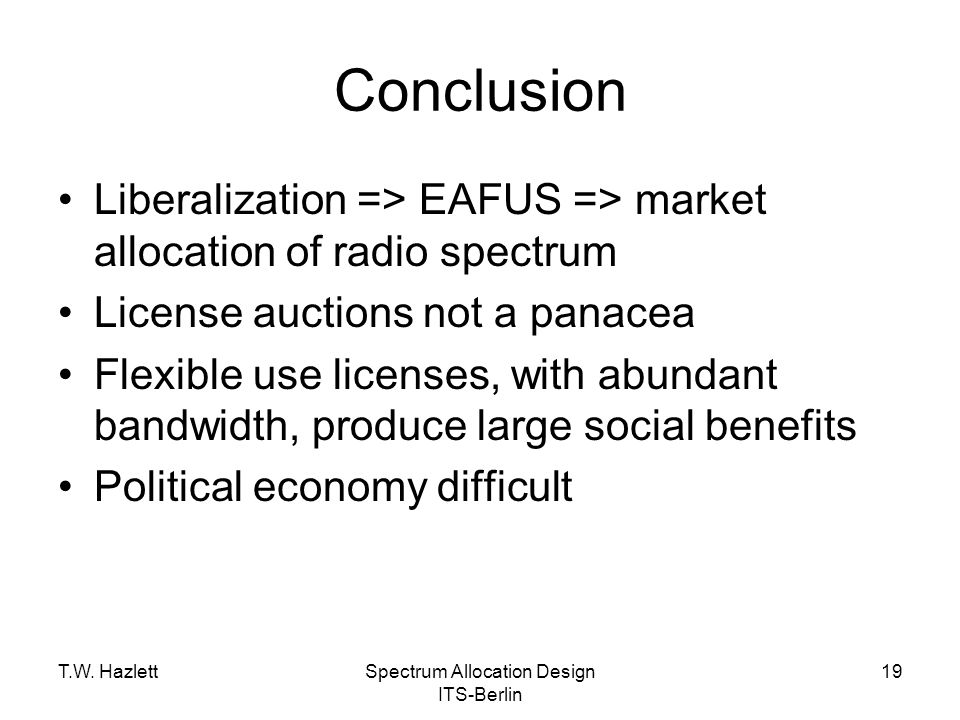 Conclusion

• Liberalization => EAFUS => market allocation of radio spectrum
• License auctions not a panacea
• Flexible use licenses, with abundant bandwidth, produce large social benefits
• Political economy difficult

T.W. Hazlett

Spectrum Allocation Design
ITS-Berlin

19